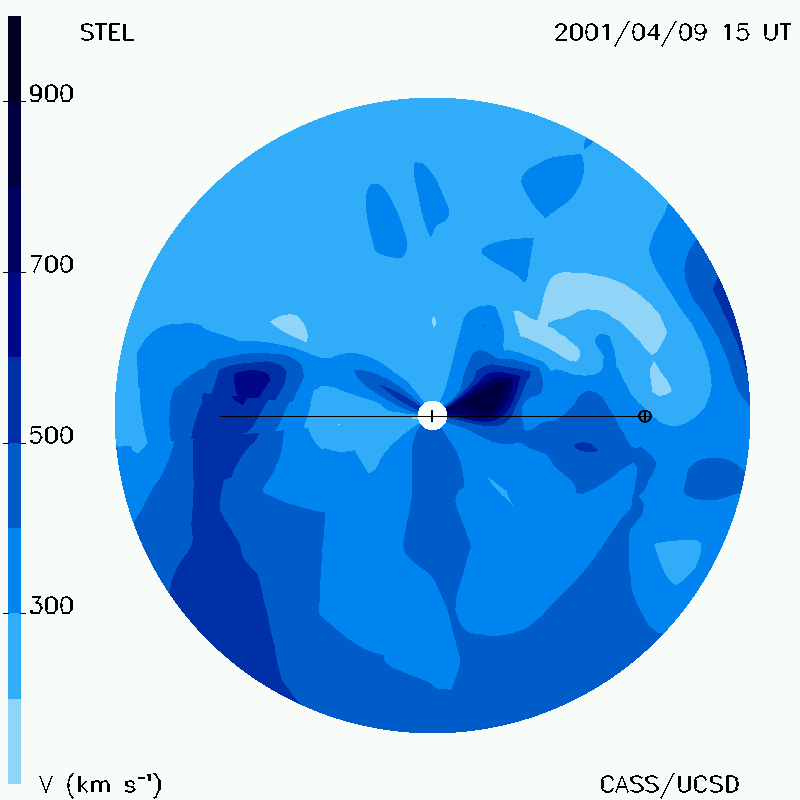 STEL

2001/04/09 15 UT

900

700

500

300

V (km s$^{-1}$)

CASS/UCSD